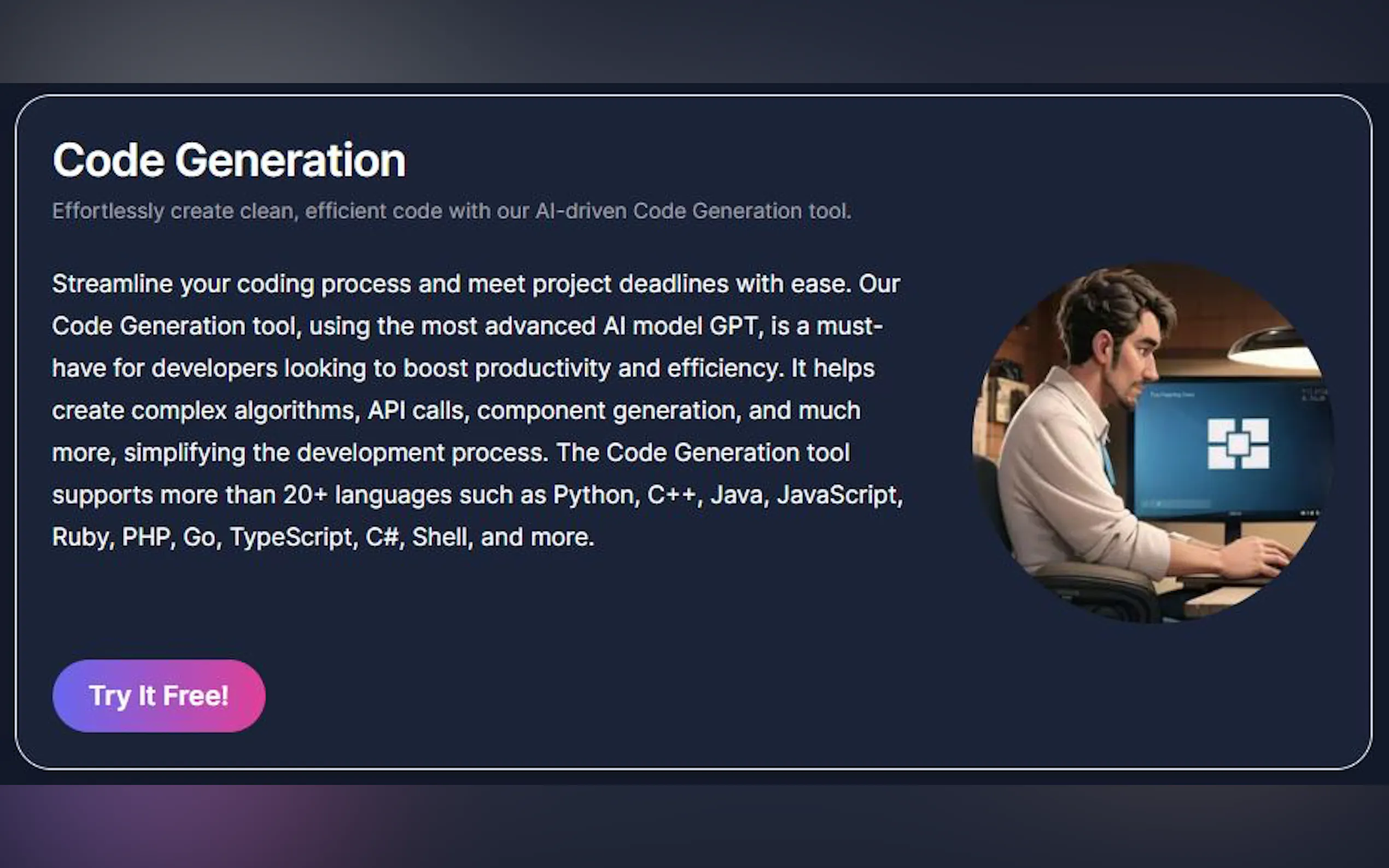 Code Generation

Effortlessly create clean, efficient code with our AI-driven Code Generation tool.

Streamline your coding process and meet project deadlines with ease. Our Code Generation tool, using the most advanced AI model GPT, is a must-have for developers looking to boost productivity and efficiency. It helps create complex algorithms, API calls, component generation, and much more, simplifying the development process. The Code Generation tool supports more than 20+ languages such as Python, C++, Java, JavaScript, Ruby, PHP, Go, TypeScript, C#, Shell, and more.

Try It Free!